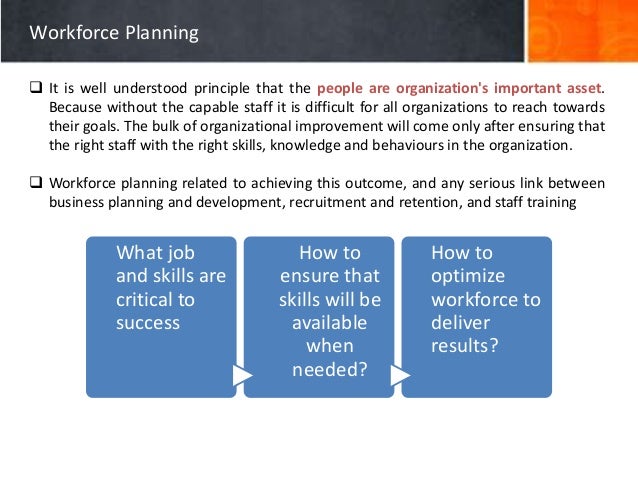 Workforce Planning

❑ It is well understood principle that the people are organization's important asset. Because without the capable staff it is difficult for all organizations to reach towards their goals. The bulk of organizational improvement will come only after ensuring that the right staff with the right skills, knowledge and behaviours in the organization.

❑ Workforce planning related to achieving this outcome, and any serious link between business planning and development, recruitment and retention, and staff training

What job and skills are critical to success

How to ensure that skills will be available when needed?

How to optimize workforce to deliver results?